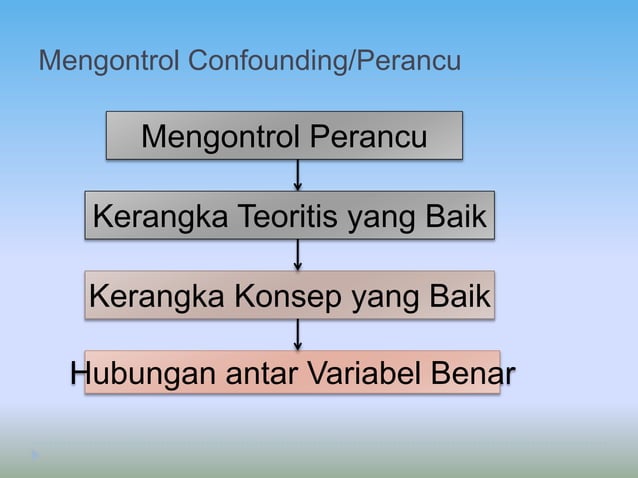 Mengontrol Confounding/Perancu

Mengontrol Perancu

Kerangka Teoritis yang Baik

Kerangka Konsep yang Baik

Hubungan antar Variabel Benar